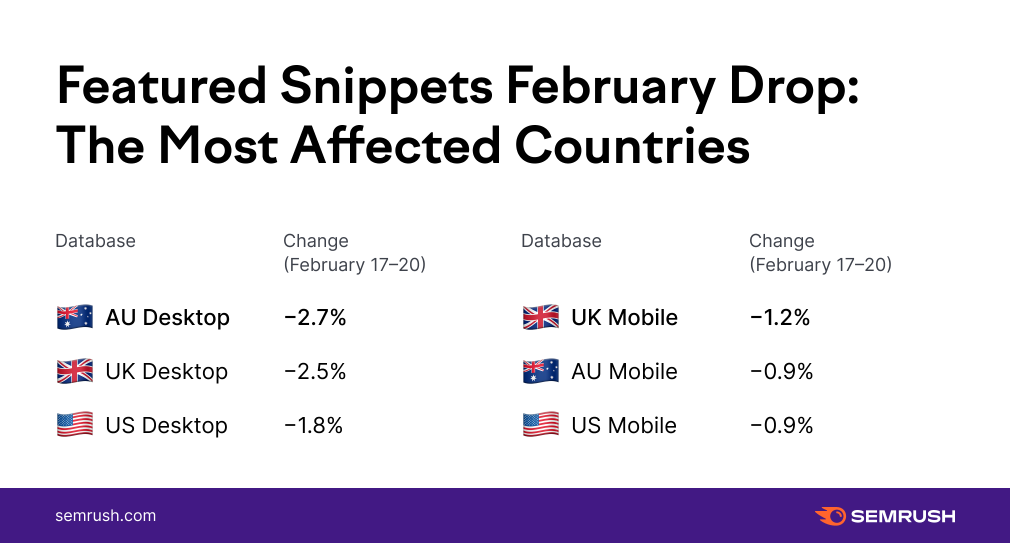 Featured Snippets February Drop: The Most Affected Countries

| Database | Change (February 17–20) |
|---|---|
| AU Desktop | −2.7% |
| UK Desktop | −2.5% |
| US Desktop | −1.8% |

| Database | Change (February 17–20) |
|---|---|
| UK Mobile | −1.2% |
| AU Mobile | −0.9% |
| US Mobile | −0.9% |

semrush.com

SEMRUSH